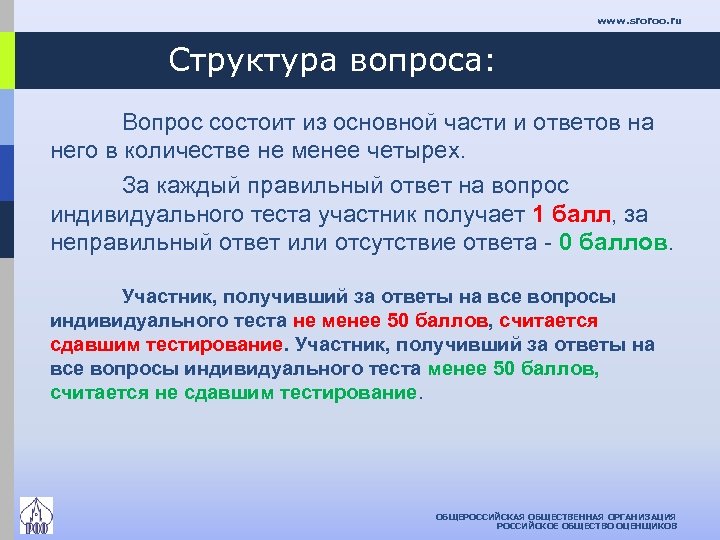 www.sroroo.ru

Структура вопроса:

Вопрос состоит из основной части и ответов на него в количестве не менее четырех.

За каждый правильный ответ на вопрос индивидуального теста участник получает 1 балл, за неправильный ответ или отсутствие ответа - 0 баллов.

Участник, получивший за ответы на все вопросы индивидуального теста не менее 50 баллов, считается сдавшим тестирование. Участник, получивший за ответы на все вопросы индивидуального теста менее 50 баллов, считается не сдавшим тестирование.

РОО

ОБЩЕРОССИЙСКАЯ ОБЩЕСТВЕННАЯ ОРГАНИЗАЦИЯ
РОССИЙСКОЕ ОБЩЕСТВО ОЦЕНЩИКОВ